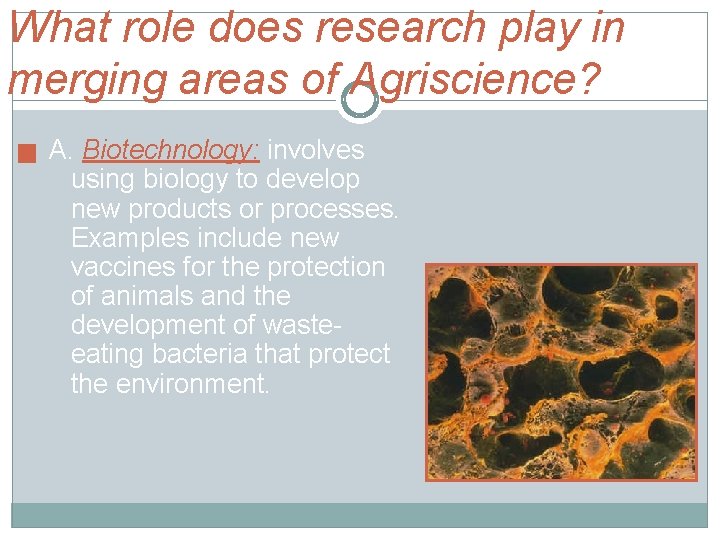 What role does research play in merging areas of Agriscience?

A. Biotechnology: involves using biology to develop new products or processes. Examples include new vaccines for the protection of animals and the development of waste-eating bacteria that protect the environment.